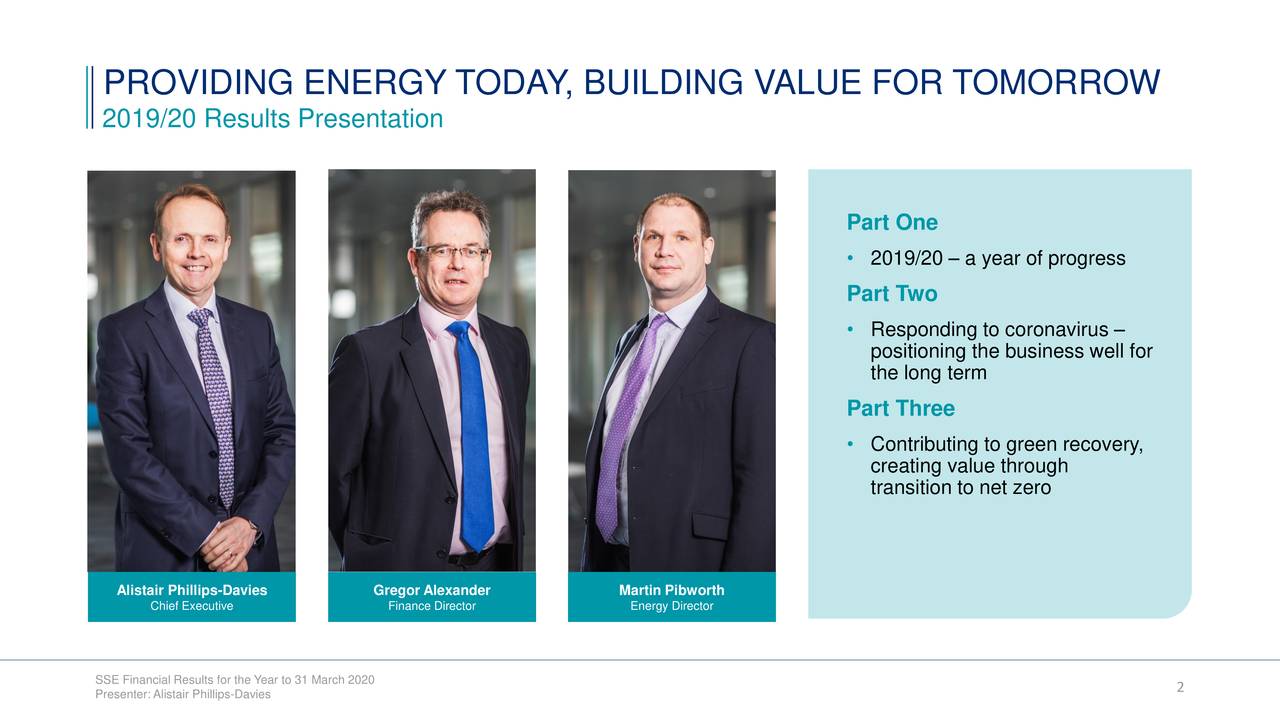 PROVIDING ENERGY TODAY, BUILDING VALUE FOR TOMORROW
2019/20 Results Presentation

Alistair Phillips-Davies
Chief Executive

Gregor Alexander
Finance Director

Martin Pibworth
Energy Director

Part One
• 2019/20 – a year of progress
Part Two
• Responding to coronavirus – positioning the business well for the long term
Part Three
• Contributing to green recovery, creating value through transition to net zero

SSE Financial Results for the Year to 31 March 2020
Presenter: Alistair Phillips-Davies

2